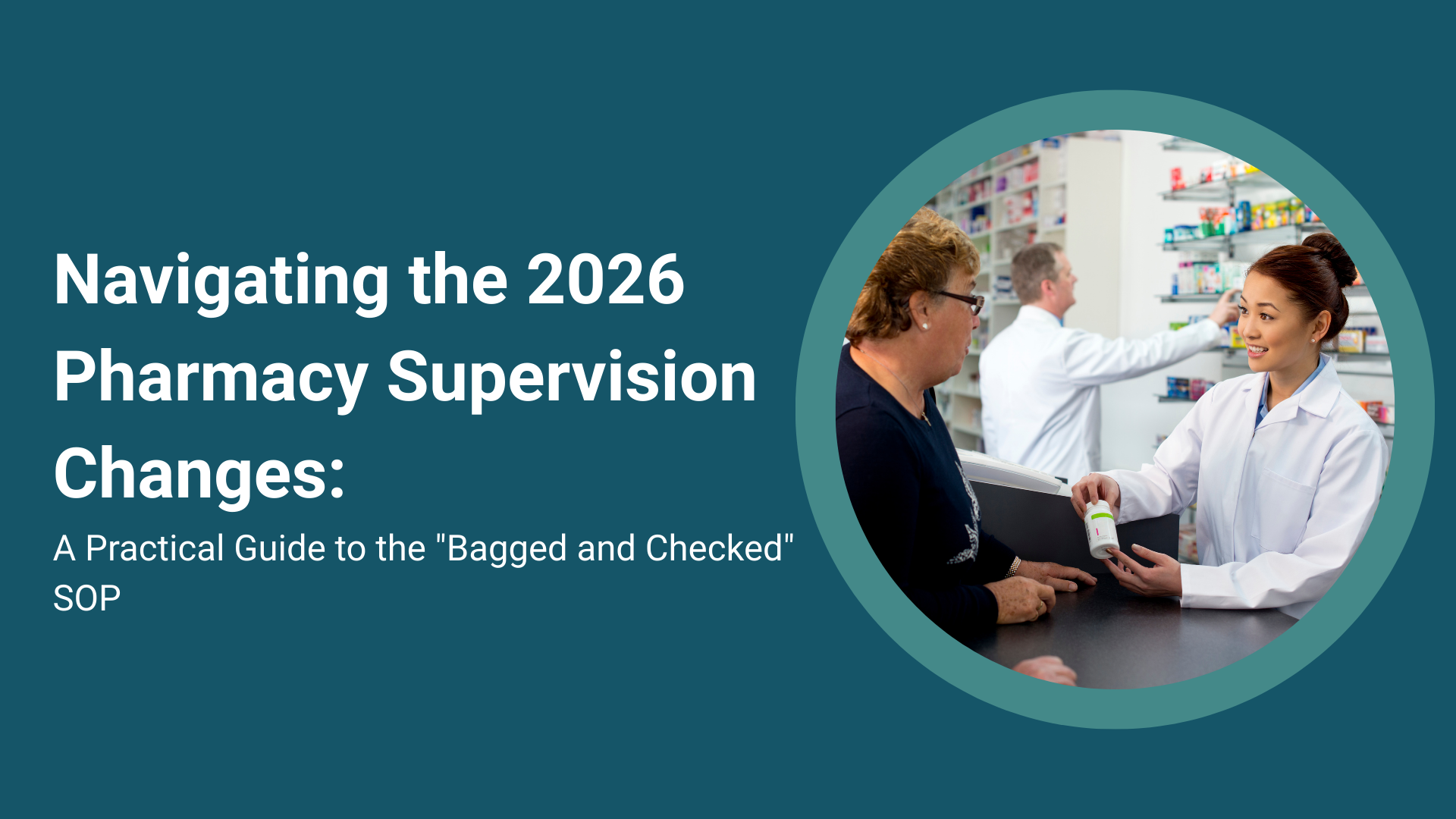 Navigating the 2026 Pharmacy Supervision Changes:

A Practical Guide to the "Bagged and Checked" SOP